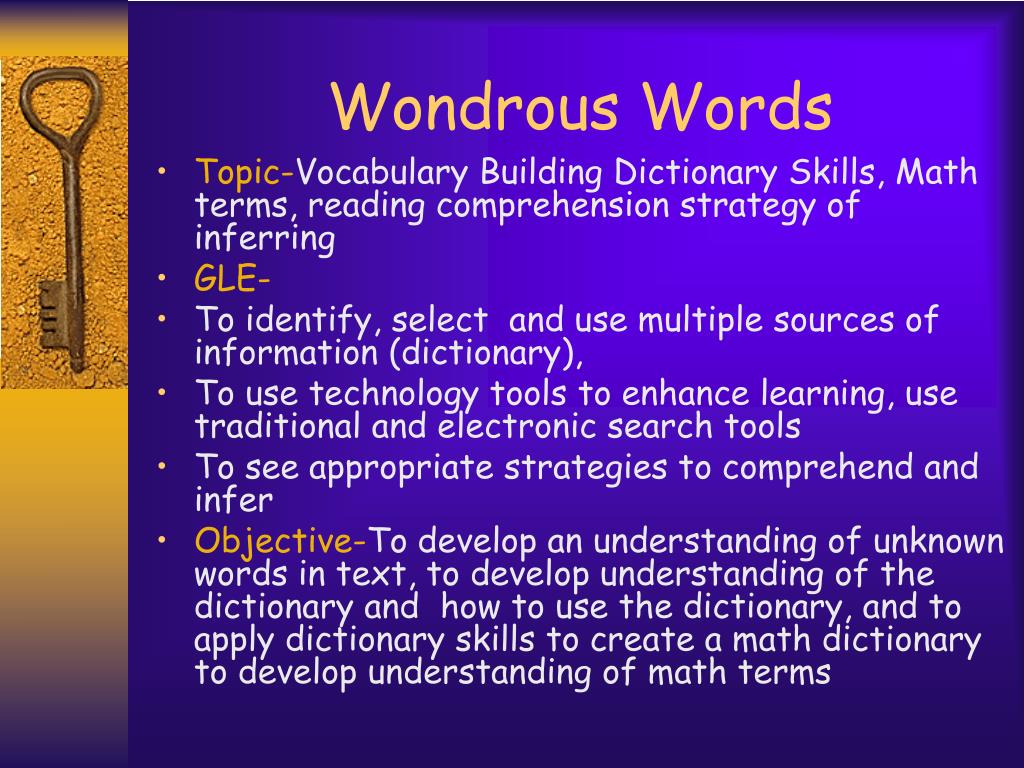 Wondrous Words

• Topic-Vocabulary Building Dictionary Skills, Math terms, reading comprehension strategy of inferring
• GLE-
• To identify, select and use multiple sources of information (dictionary),
• To use technology tools to enhance learning, use traditional and electronic search tools
• To see appropriate strategies to comprehend and infer
• Objective-To develop an understanding of unknown words in text, to develop understanding of the dictionary and how to use the dictionary, and to apply dictionary skills to create a math dictionary to develop understanding of math terms